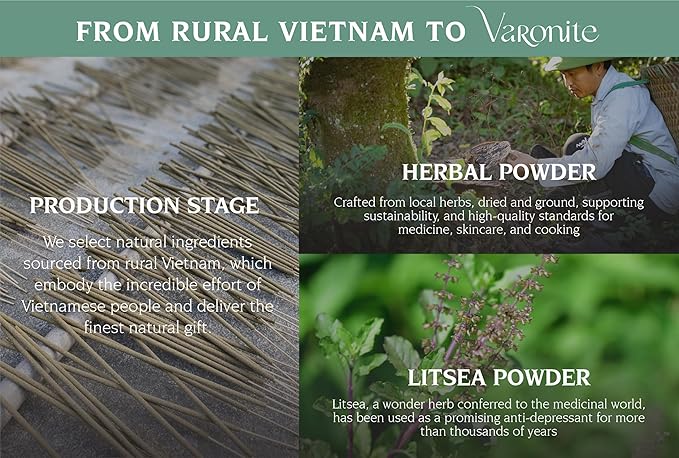 FROM RURAL VIETNAM TO Varonite

PRODUCTION STAGE

We select natural ingredients sourced from rural Vietnam, which embody the incredible effort of Vietnamese people and deliver the finest natural gift.

HERBAL POWDER

Crafted from local herbs, dried and ground, supporting sustainability, and high-quality standards for medicine, skincare, and cooking

LITSEA POWDER

Litsea, a wonder herb conferred to the medicinal world, has been used as a promising anti-depressant for more than thousands of years